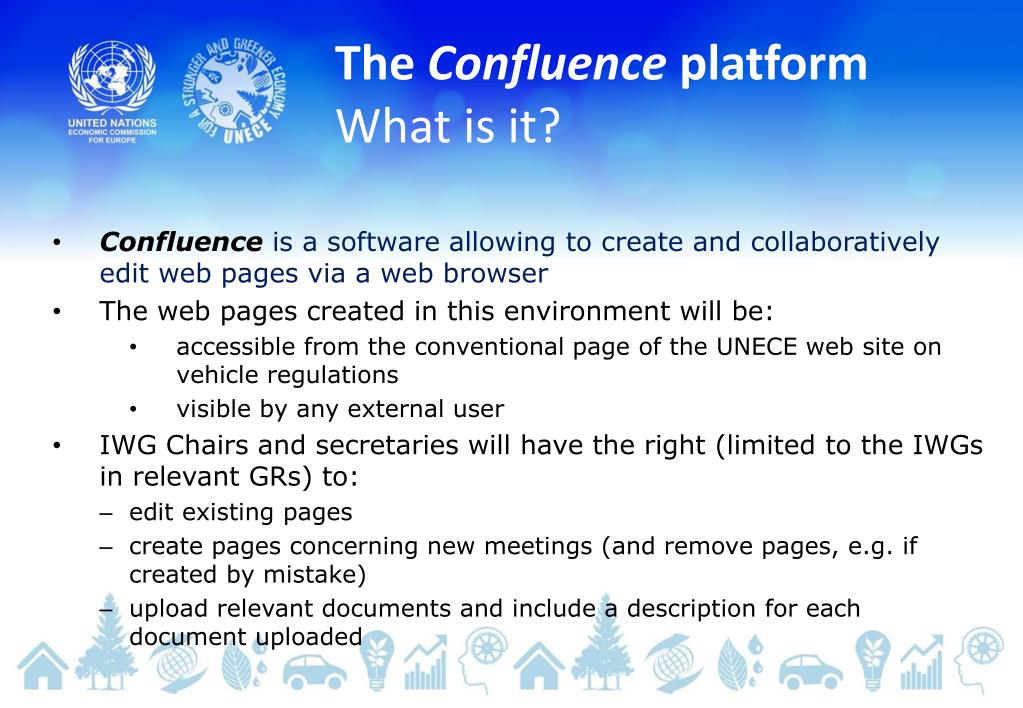 UNITED NATIONS
ECONOMIC COMMISSION
FOR EUROPE

FOR A STRONGER AND GREENER ECONOMY
UNECE

The Confluence platform
What is it?

• Confluence is a software allowing to create and collaboratively edit web pages via a web browser
• The web pages created in this environment will be:
  • accessible from the conventional page of the UNECE web site on vehicle regulations
  • visible by any external user
• IWG Chairs and secretaries will have the right (limited to the IWGs in relevant GRs) to:
  – edit existing pages
  – create pages concerning new meetings (and remove pages, e.g. if created by mistake)
  – upload relevant documents and include a description for each document uploaded